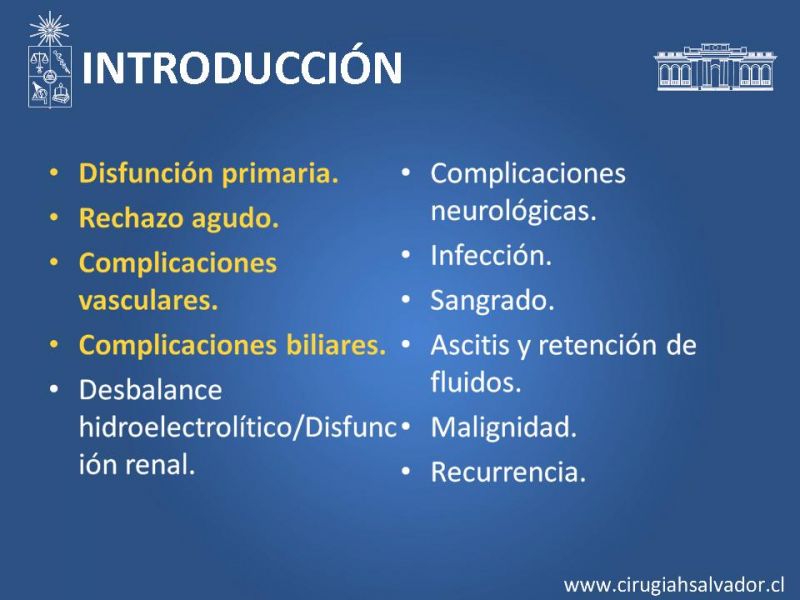 INTRODUCCIÓN

- Disfunción primaria.
- Rechazo agudo.
- Complicaciones vasculares.
- Complicaciones biliares.
- Desbalance hidroelectrolítico/Disfunción renal.

- Complicaciones neurológicas.
- Infección.
- Sangrado.
- Ascitis y retención de fluidos.
- Malignidad.
- Recurrencia.

www.cirugiahsalvador.cl